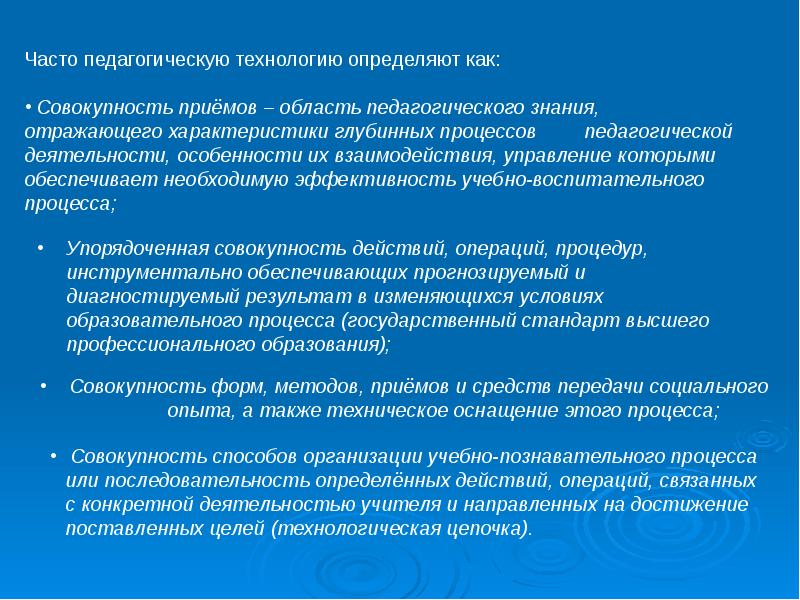 Часто педагогическую технологию определяют как:

• Совокупность приёмов – область педагогического знания, отражающего характеристики глубинных процессов педагогической деятельности, особенности их взаимодействия, управление которыми обеспечивает необходимую эффективность учебно-воспитательного процесса;

• Упорядоченная совокупность действий, операций, процедур, инструментально обеспечивающих прогнозируемый и диагностируемый результат в изменяющихся условиях образовательного процесса (государственный стандарт высшего профессионального образования);

• Совокупность форм, методов, приёмов и средств передачи социального опыта, а также техническое оснащение этого процесса;

• Совокупность способов организации учебно-познавательного процесса или последовательность определённых действий, операций, связанных с конкретной деятельностью учителя и направленных на достижение поставленных целей (технологическая цепочка).